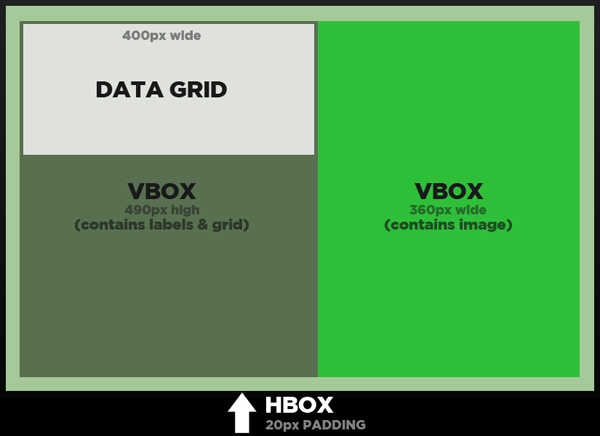 400px wide

DATA GRID

VBOX
490px high
(contains labels & grid)

VBOX
360px wide
(contains image)

HBOX
20px PADDING